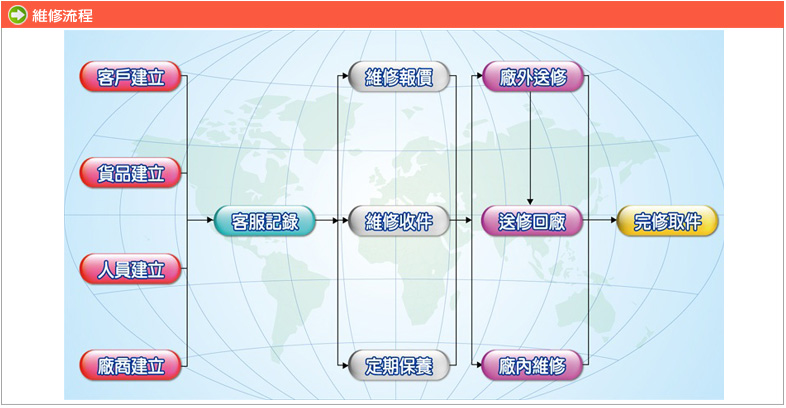 維修流程

客戶建立
貨品建立
人員建立
廠商建立

客服記錄

維修報價
維修收件
定期保養

廠外送修
送修回廠
廠內維修

完修取件